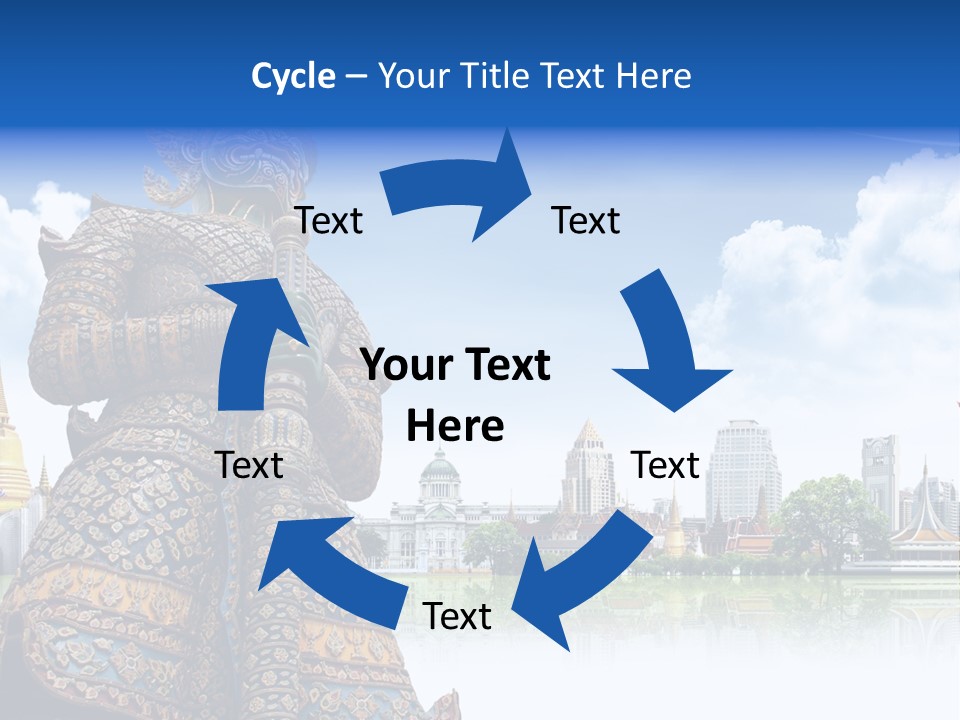 Cycle – Your Title Text Here

Text

Text

Your Text Here

Text

Text

Text